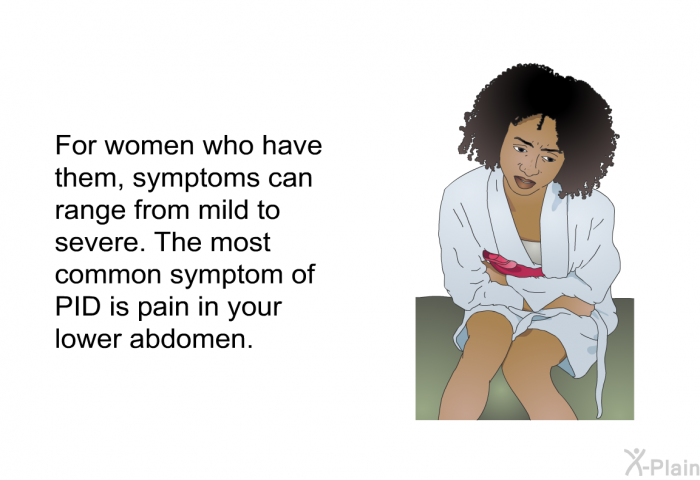 For women who have them, symptoms can range from mild to severe. The most common symptom of PID is pain in your lower abdomen.

X-Plain